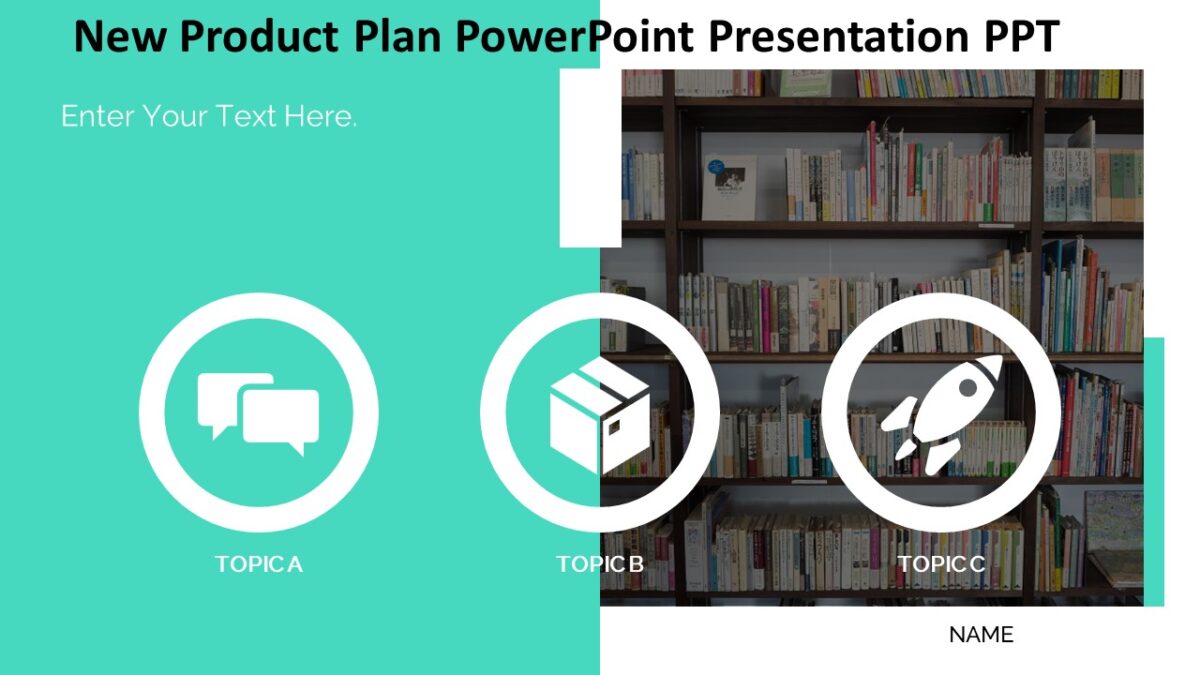 New Product Plan PowerPoint Presentation PPT

Enter Your Text Here.

TOPIC A

TOPIC B

TOPIC C

NAME